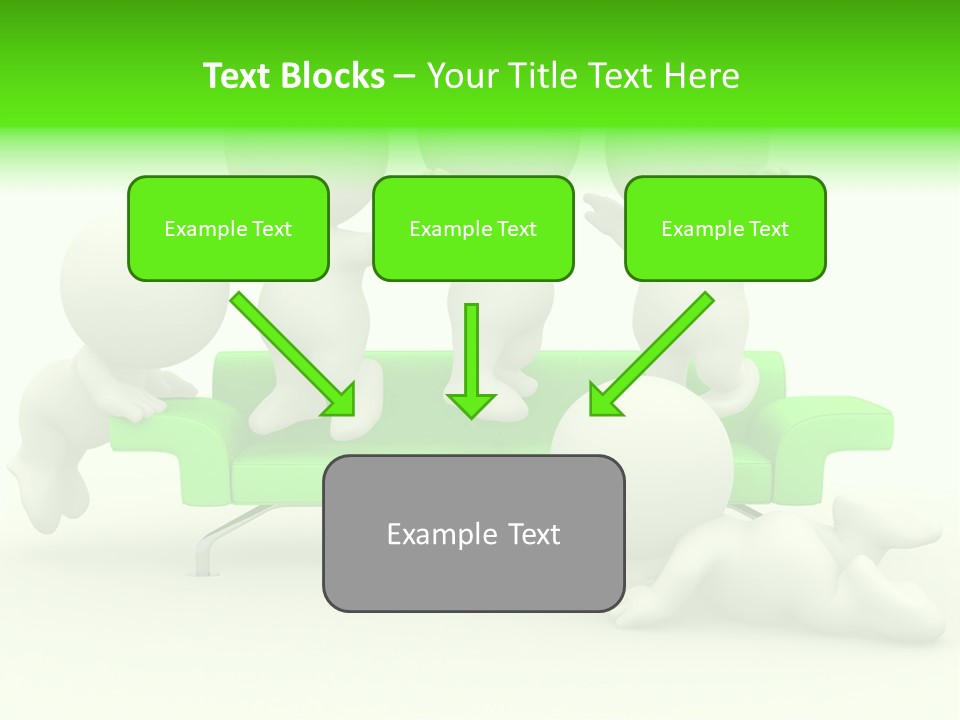 Text Blocks – Your Title Text Here

Example Text

Example Text

Example Text

Example Text